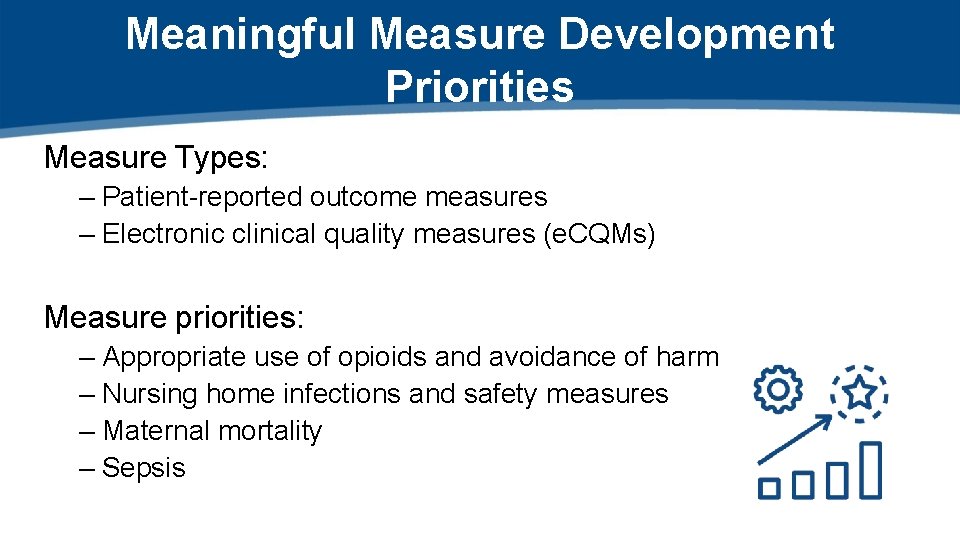 Meaningful Measure Development Priorities

Measure Types:

– Patient-reported outcome measures
– Electronic clinical quality measures (eCQMs)

Measure priorities:

– Appropriate use of opioids and avoidance of harm
– Nursing home infections and safety measures
– Maternal mortality
– Sepsis